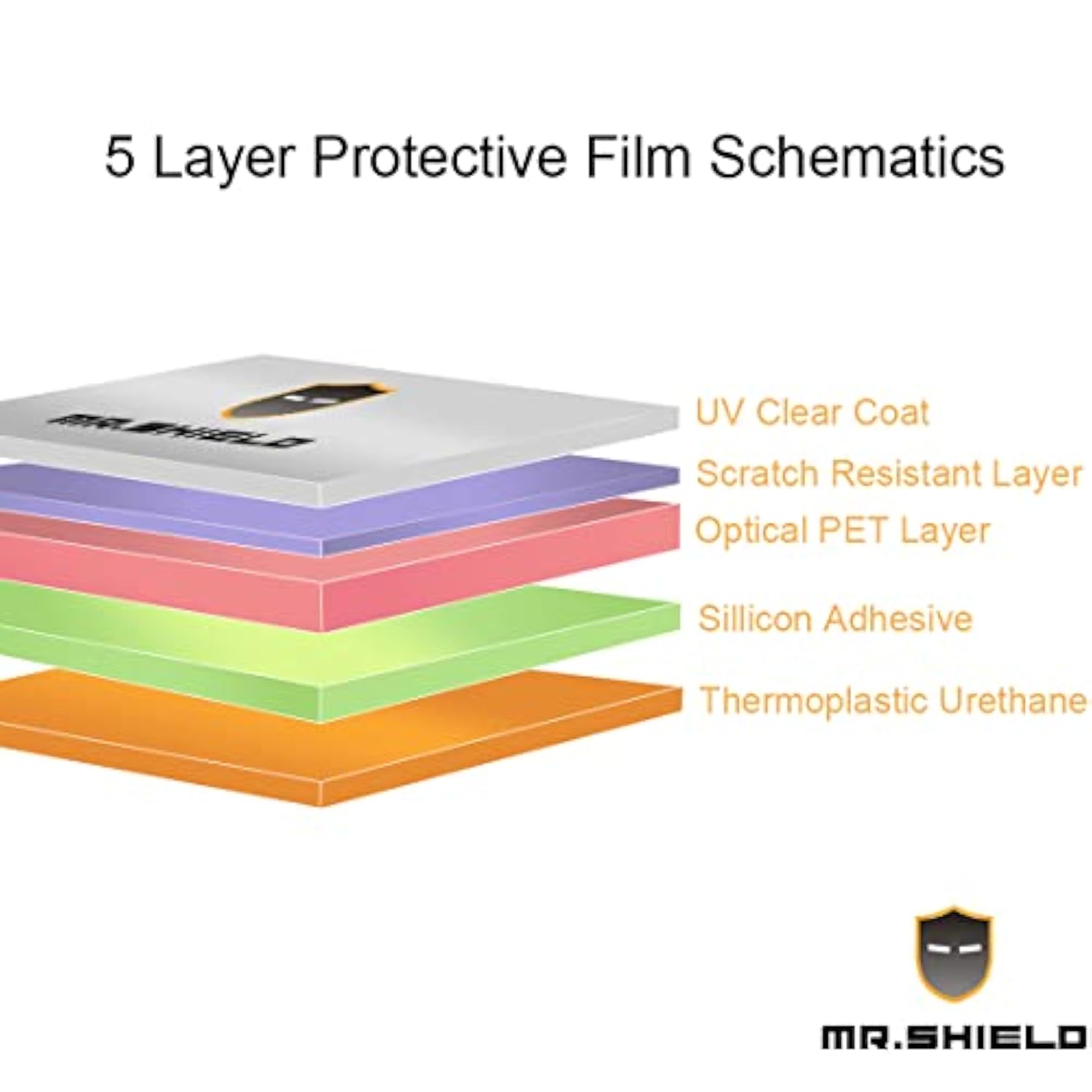 5 Layer Protective Film Schematics

MR.SHIELD

UV Clear Coat

Scratch Resistant Layer

Optical PET Layer

Sillicon Adhesive

Thermoplastic Urethane

MR.SHIELD